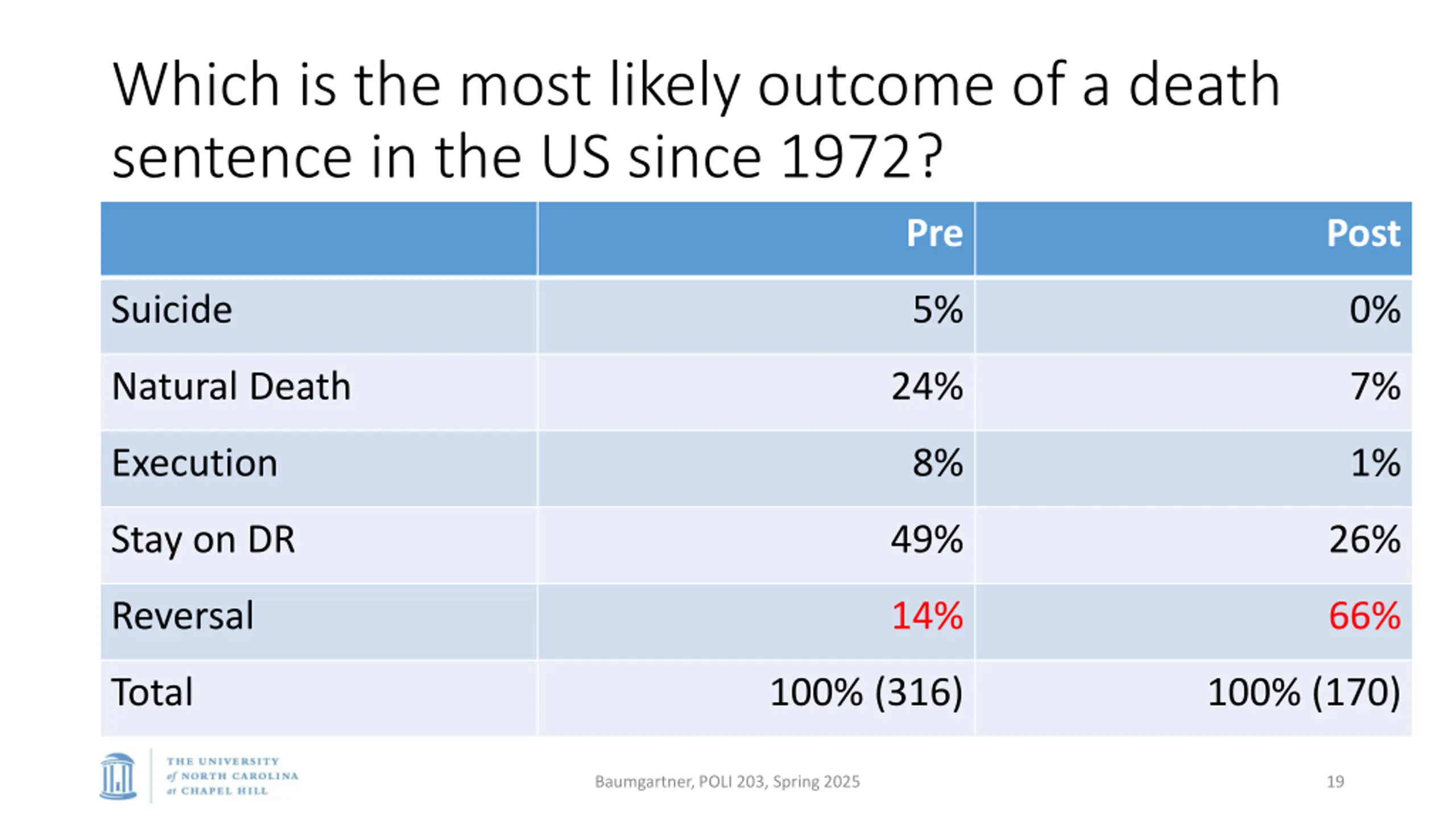 Which is the most likely outcome of a death sentence in the US since 1972?

| | Pre | Post |
|---|---|---|
| Suicide | 5% | 0% |
| Natural Death | 24% | 7% |
| Execution | 8% | 1% |
| Stay on DR | 49% | 26% |
| Reversal | 14% | 66% |
| Total | 100% (316) | 100% (170) |

THE UNIVERSITY of NORTH CAROLINA at CHAPEL HILL

Baumgartner, POLI 203, Spring 2025

19